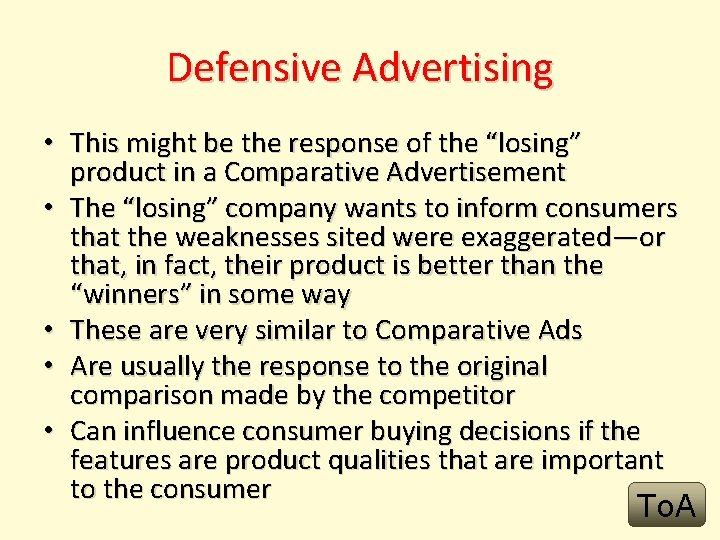 Defensive Advertising

• This might be the response of the “losing” product in a Comparative Advertisement
• The “losing” company wants to inform consumers that the weaknesses sited were exaggerated—or that, in fact, their product is better than the “winners” in some way
• These are very similar to Comparative Ads
• Are usually the response to the original comparison made by the competitor
• Can influence consumer buying decisions if the features are product qualities that are important to the consumer

ToA